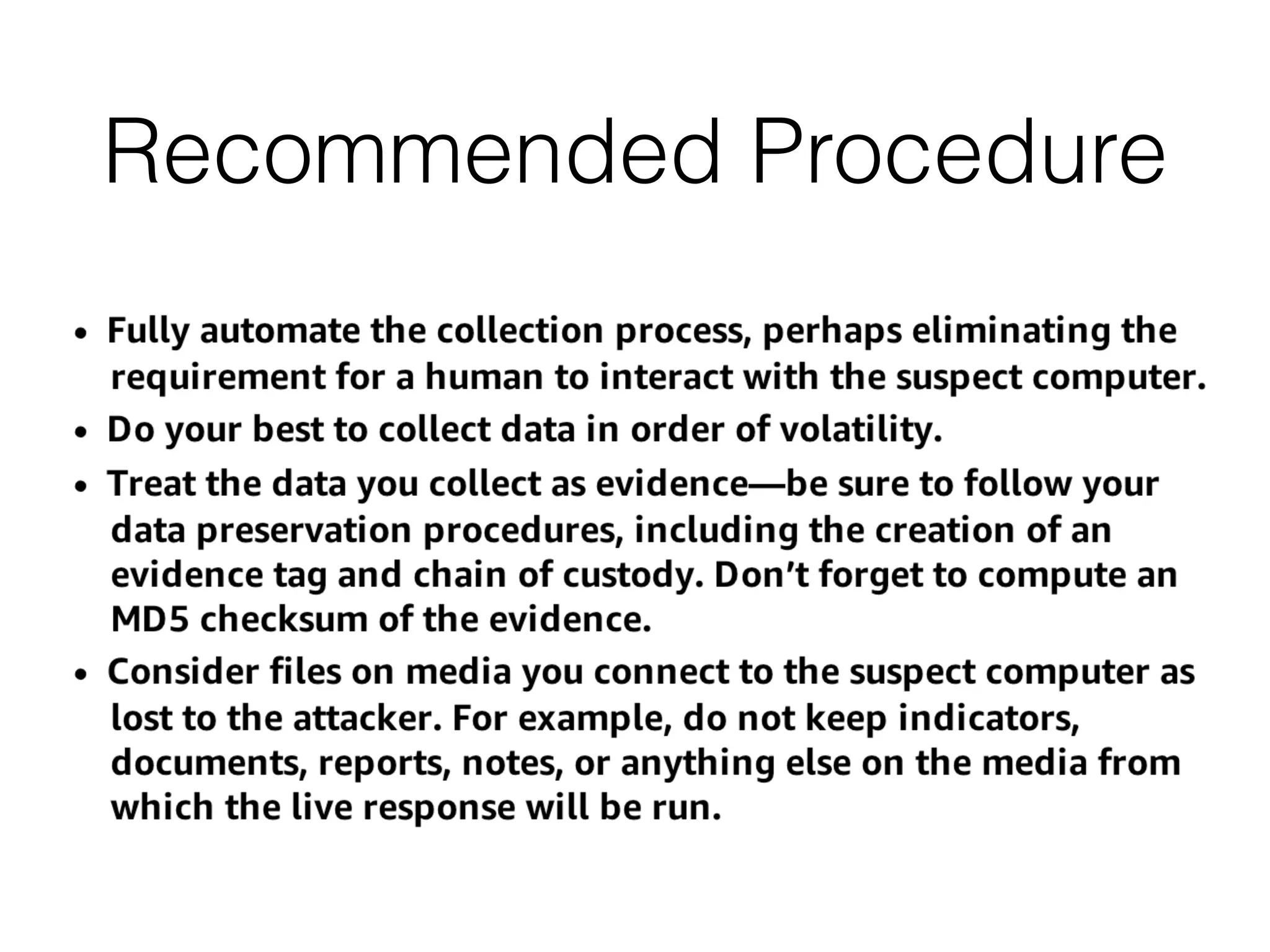 Recommended Procedure

• Fully automate the collection process, perhaps eliminating the requirement for a human to interact with the suspect computer.

• Do your best to collect data in order of volatility.

• Treat the data you collect as evidence—be sure to follow your data preservation procedures, including the creation of an evidence tag and chain of custody. Don't forget to compute an MD5 checksum of the evidence.

• Consider files on media you connect to the suspect computer as lost to the attacker. For example, do not keep indicators, documents, reports, notes, or anything else on the media from which the live response will be run.